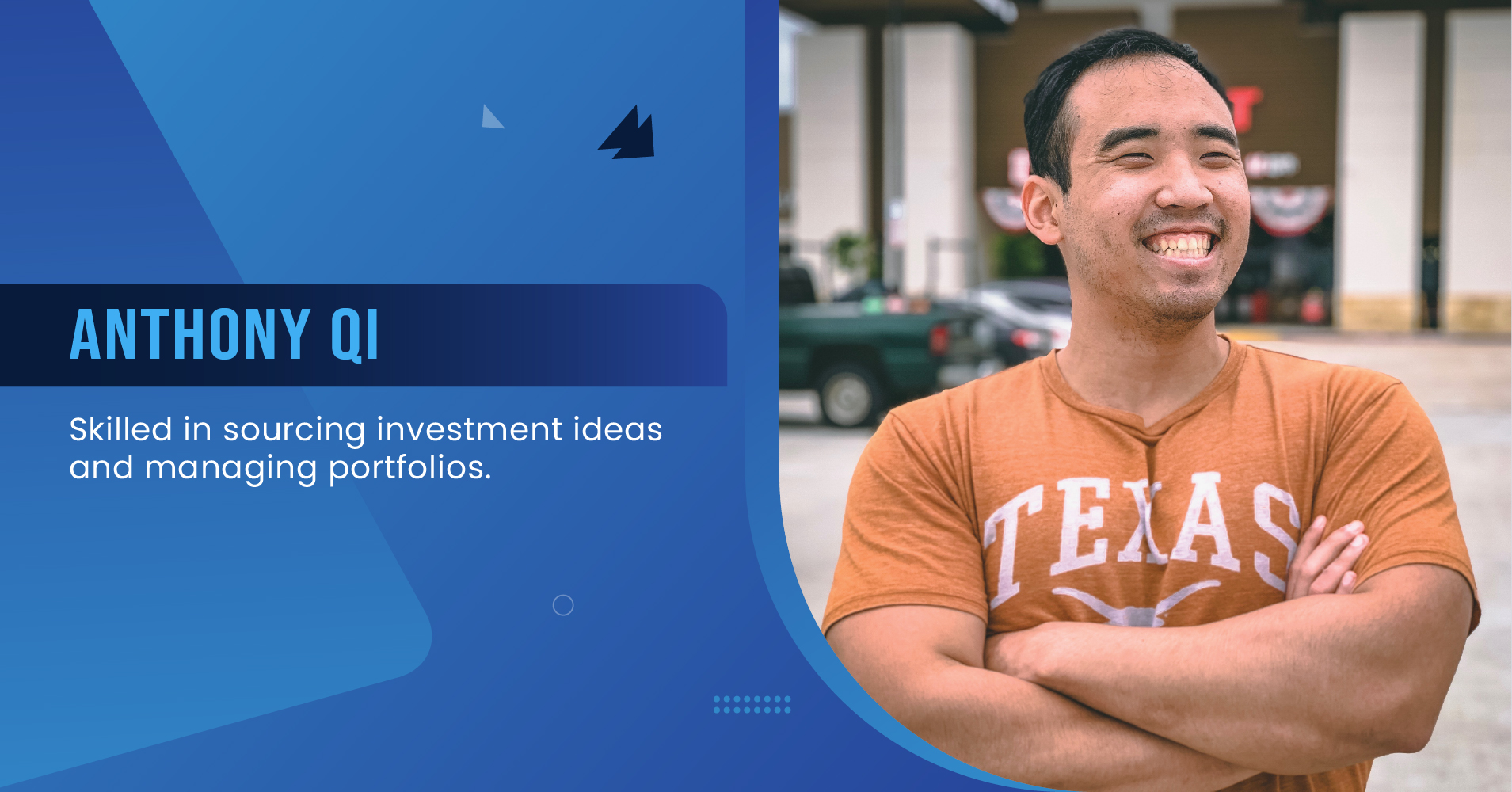 ANTHONY QI

Skilled in sourcing investment ideas and managing portfolios.

TEXAS